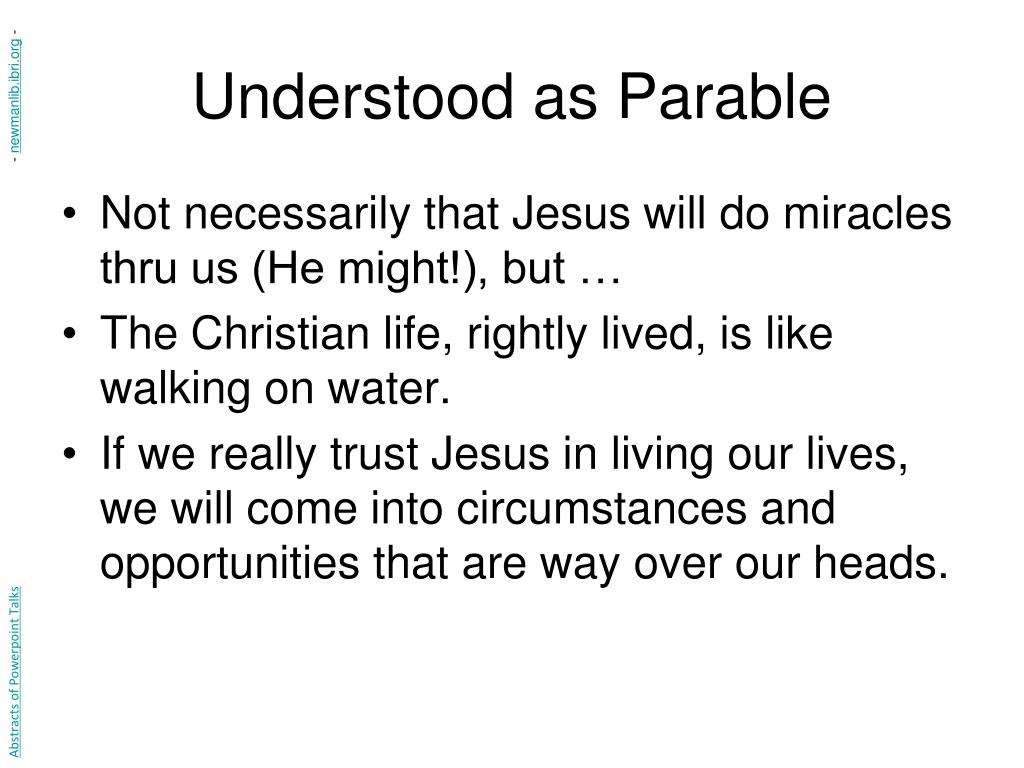 - newmanlib.ibri.org -

Understood as Parable

• Not necessarily that Jesus will do miracles thru us (He might!), but …
• The Christian life, rightly lived, is like walking on water.
• If we really trust Jesus in living our lives, we will come into circumstances and opportunities that are way over our heads.

Abstracts of Powerpoint Talks